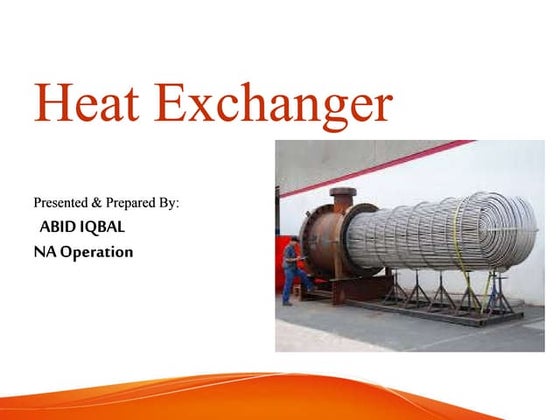 Heat Exchanger

Presented & Prepared By:

ABID IQBAL

NA Operation